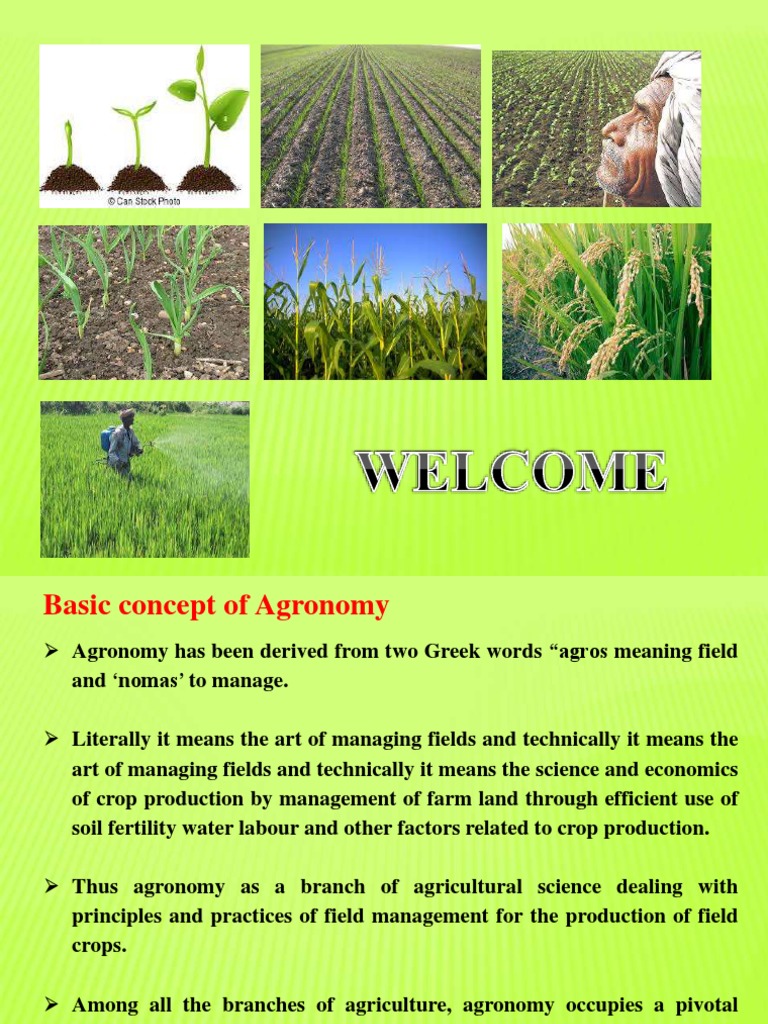 © Can Stock Photo

WELCOME

Basic concept of Agronomy

➢ Agronomy has been derived from two Greek words “agros meaning field and ‘nomas’ to manage.

➢ Literally it means the art of managing fields and technically it means the art of managing fields and technically it means the science and economics of crop production by management of farm land through efficient use of soil fertility water labour and other factors related to crop production.

➢ Thus agronomy as a branch of agricultural science dealing with principles and practices of field management for the production of field crops.

➢ Among all the branches of agriculture, agronomy occupies a pivotal